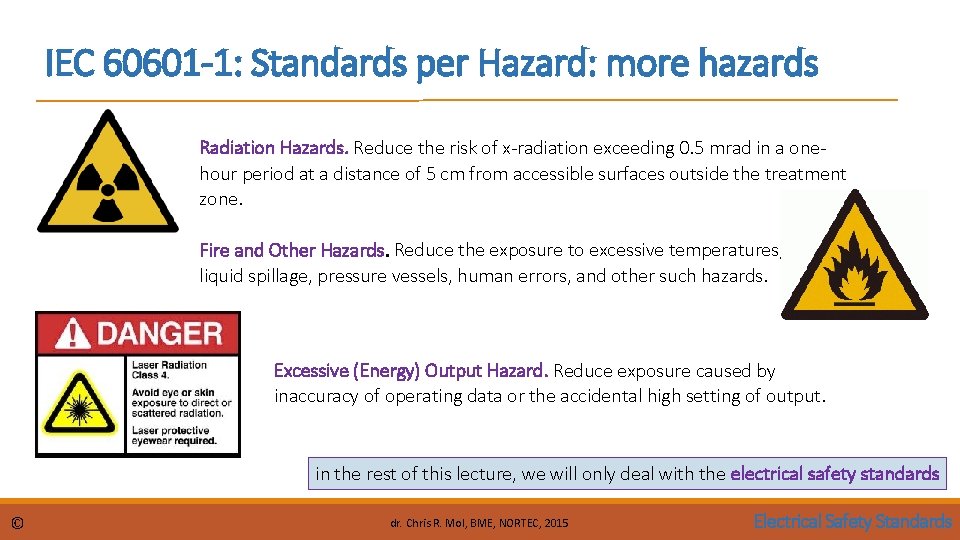 IEC 60601-1: Standards per Hazard: more hazards

Radiation Hazards. Reduce the risk of x-radiation exceeding 0.5 mrad in a one-hour period at a distance of 5 cm from accessible surfaces outside the treatment zone.

Fire and Other Hazards. Reduce the exposure to excessive temperatures, liquid spillage, pressure vessels, human errors, and other such hazards.

DANGER

Laser Radiation Class 4.

Avoid eye or skin exposure to direct or scattered radiation.

Laser protective eyewear required.

Excessive (Energy) Output Hazard. Reduce exposure caused by inaccuracy of operating data or the accidental high setting of output.

in the rest of this lecture, we will only deal with the electrical safety standards

©

dr. Chris R. Mol, BME, NORTEC, 2015

Electrical Safety Standards